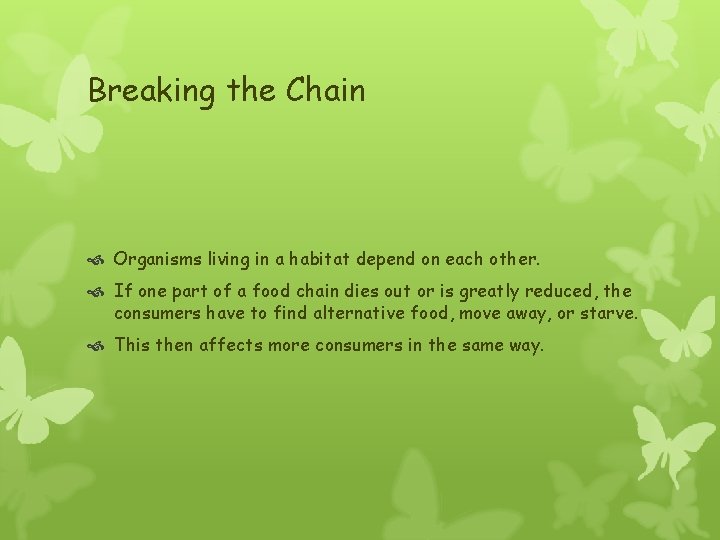 Breaking the Chain

Organisms living in a habitat depend on each other.

If one part of a food chain dies out or is greatly reduced, the consumers have to find alternative food, move away, or starve.

This then affects more consumers in the same way.